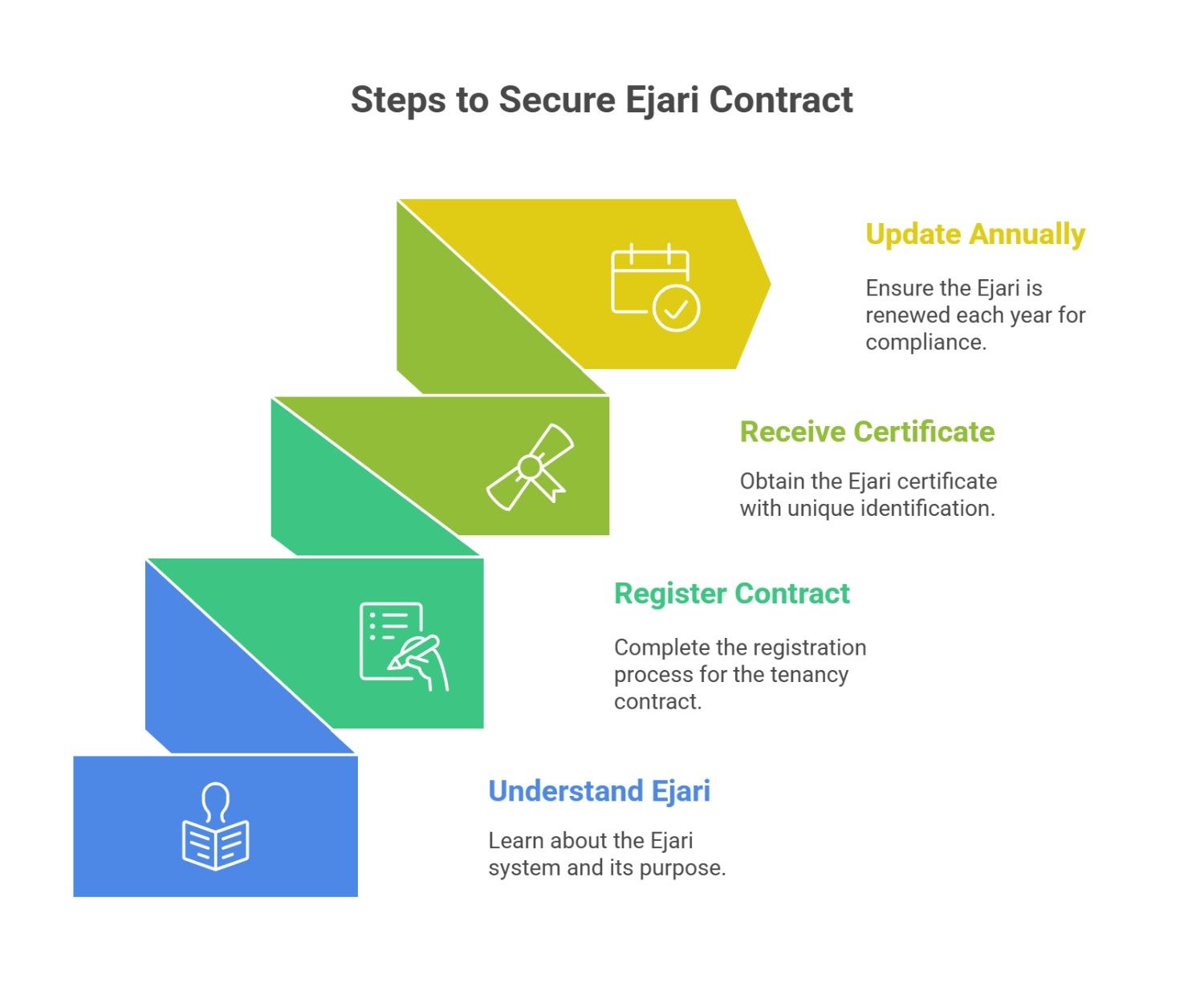 Steps to Secure Ejari Contract

Update Annually

Ensure the Ejari is renewed each year for compliance.

Receive Certificate

Obtain the Ejari certificate with unique identification.

Register Contract

Complete the registration process for the tenancy contract.

Understand Ejari

Learn about the Ejari system and its purpose.